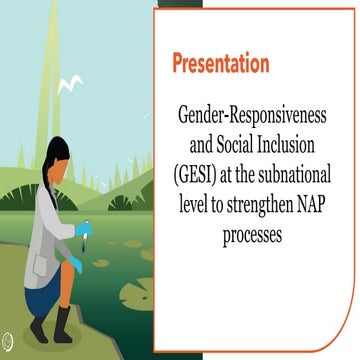 Presentation

Gender-Responsiveness and Social Inclusion (GESI) at the subnational level to strengthen NAP processes